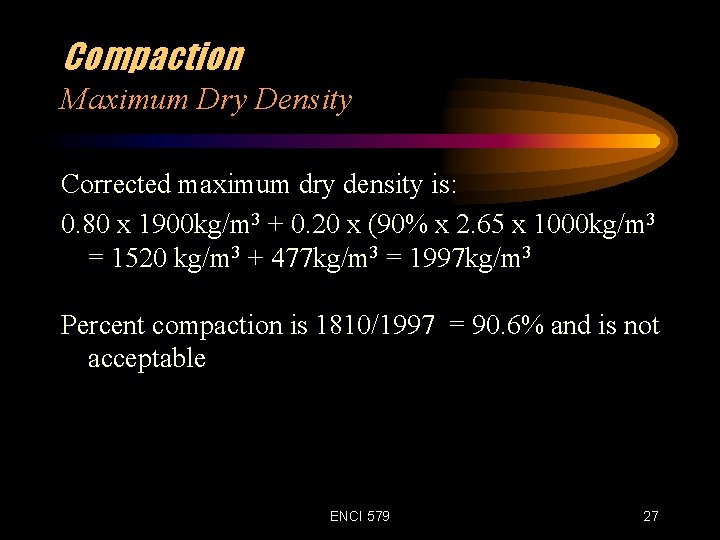 Compaction
Maximum Dry Density

Corrected maximum dry density is:

0.80 x 1900kg/m$^3$ + 0.20 x (90% x 2.65 x 1000kg/m$^3$ = 1520 kg/m$^3$ + 477kg/m$^3$ = 1997kg/m$^3$

Percent compaction is 1810/1997 = 90.6% and is not acceptable

ENCI 579

27